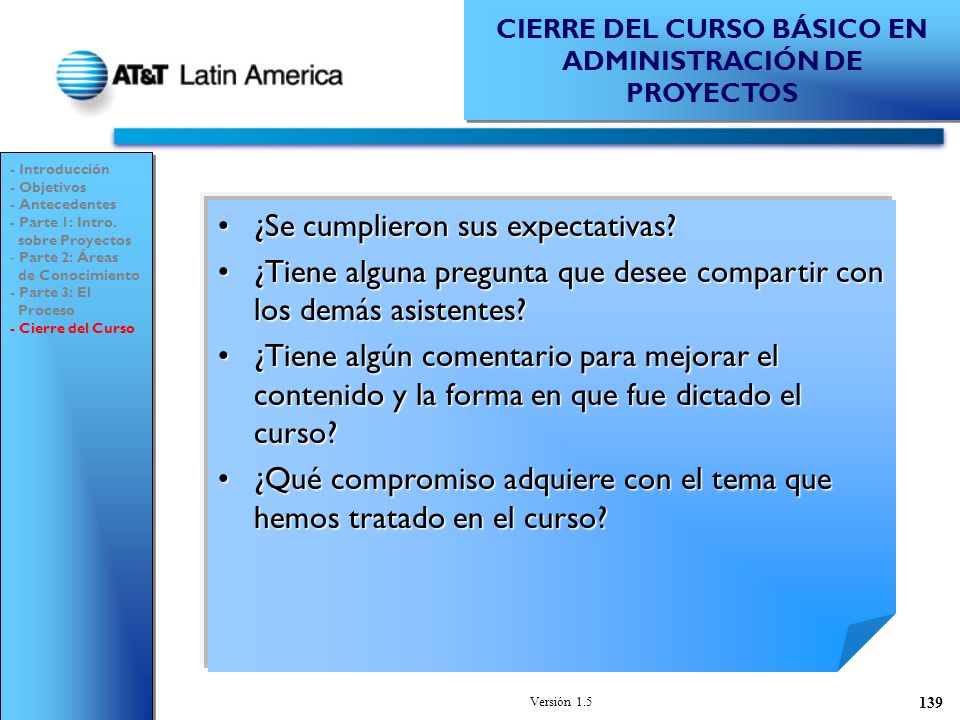 AT&T Latin America

CIERRE DEL CURSO BÁSICO EN ADMINISTRACIÓN DE PROYECTOS

- Introducción
- Objetivos
- Antecedentes
- Parte 1: Intro. sobre Proyectos
- Parte 2: Áreas de Conocimiento
- Parte 3: El Proceso
- Cierre del Curso

• ¿Se cumplieron sus expectativas?
• ¿Tiene alguna pregunta que desee compartir con los demás asistentes?
• ¿Tiene algún comentario para mejorar el contenido y la forma en que fue dictado el curso?
• ¿Qué compromiso adquiere con el tema que hemos tratado en el curso?

Versión 1.5

139